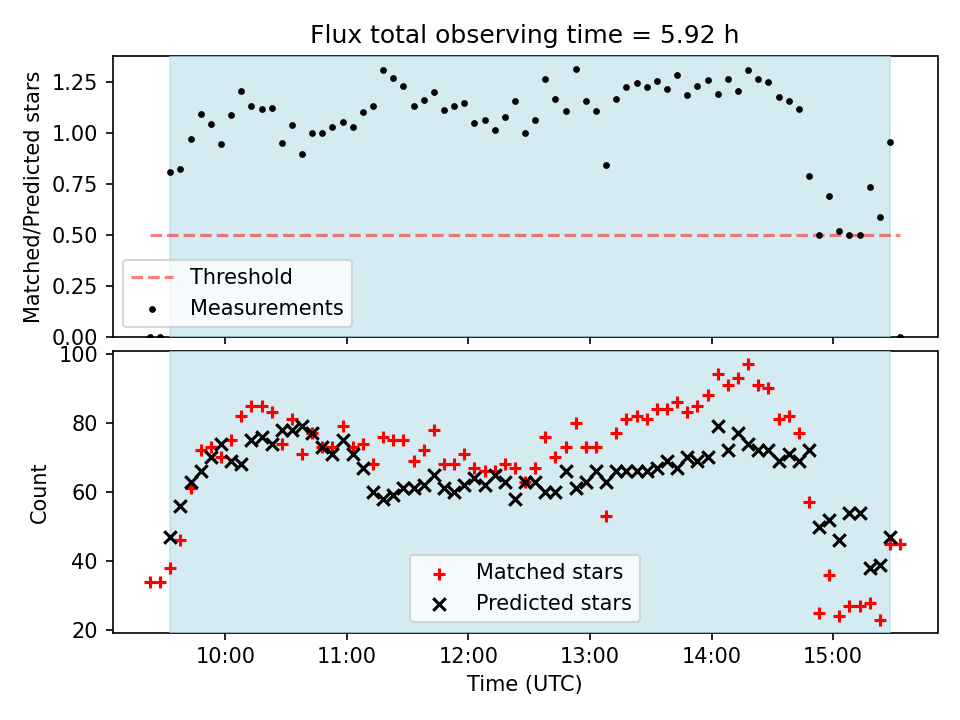 Flux total observing time = 5.92 h

Matched/Predicted stars

1.25
1.00
0.75
0.50
0.25
0.00

Threshold
Measurements

Count

100
80
60
40
20

Matched stars
Predicted stars

10:00
11:00
12:00
13:00
14:00
15:00

Time (UTC)